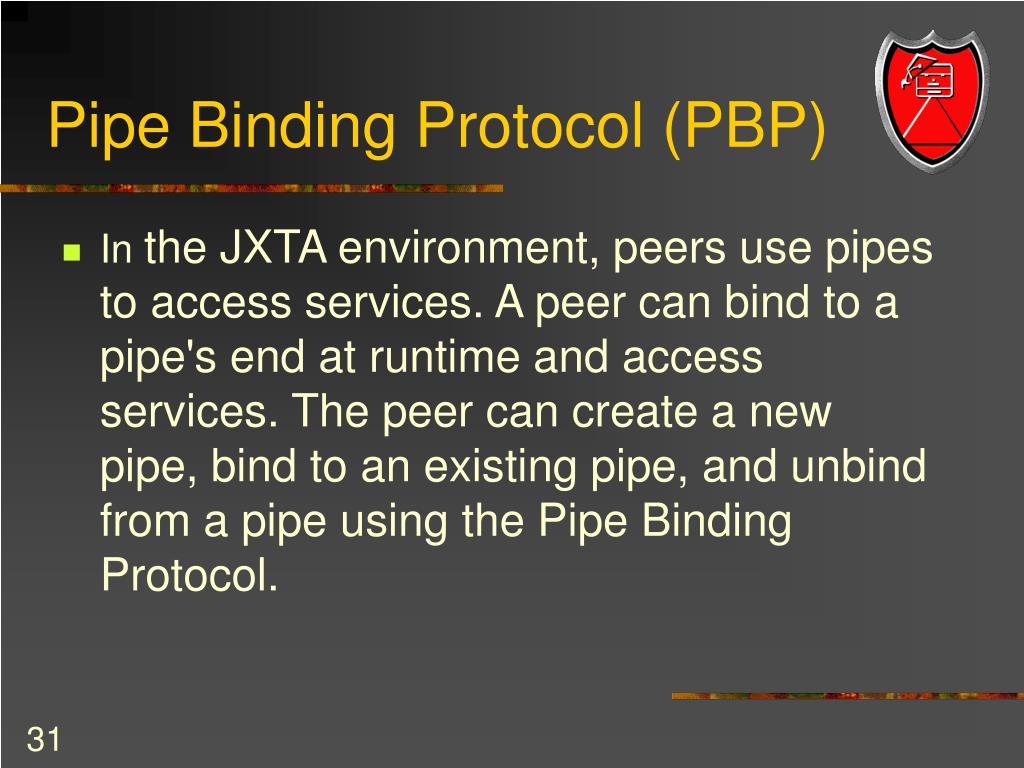 Pipe Binding Protocol (PBP)

In the JXTA environment, peers use pipes to access services. A peer can bind to a pipe's end at runtime and access services. The peer can create a new pipe, bind to an existing pipe, and unbind from a pipe using the Pipe Binding Protocol.

31